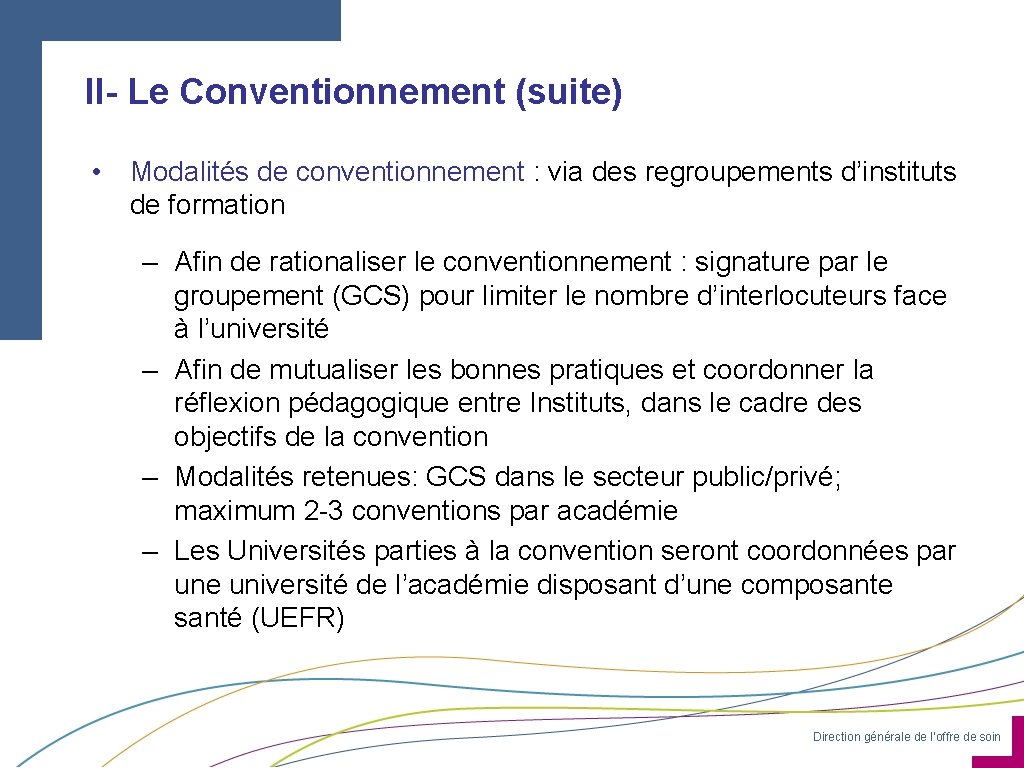 II- Le Conventionnement (suite)

• Modalités de conventionnement : via des regroupements d’instituts de formation

– Afin de rationaliser le conventionnement : signature par le groupement (GCS) pour limiter le nombre d’interlocuteurs face à l’université
– Afin de mutualiser les bonnes pratiques et coordonner la réflexion pédagogique entre Instituts, dans le cadre des objectifs de la convention
– Modalités retenues: GCS dans le secteur public/privé; maximum 2-3 conventions par académie
– Les Universités parties à la convention seront coordonnées par une université de l’académie disposant d’une composante santé (UEFR)

Direction générale de l’offre de soin